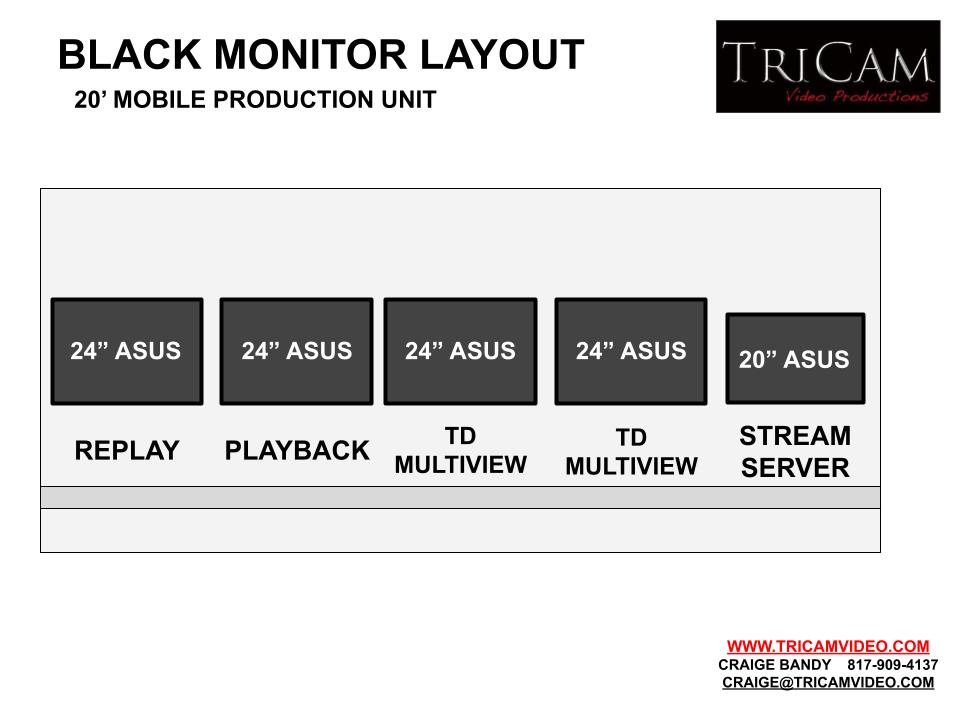 BLACK MONITOR LAYOUT
20’ MOBILE PRODUCTION UNIT

TRICAM
Video Productions

24” ASUS
REPLAY

24” ASUS
PLAYBACK

24” ASUS
TD MULTIVIEW

24” ASUS
TD MULTIVIEW

20” ASUS
STREAM SERVER

WWW.TRICAMVIDEO.COM
CRAIGE BANDY 817-909-4137
CRAIGE@TRICAMVIDEO.COM